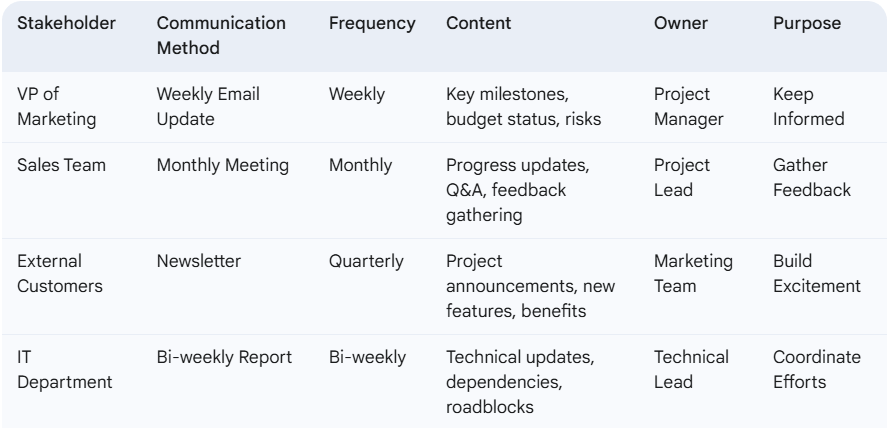 | Stakeholder | Communication Method | Frequency | Content | Owner | Purpose |
|---|---|---|---|---|---|
| VP of Marketing | Weekly Email Update | Weekly | Key milestones, budget status, risks | Project Manager | Keep Informed |
| Sales Team | Monthly Meeting | Monthly | Progress updates, Q&A, feedback gathering | Project Lead | Gather Feedback |
| External Customers | Newsletter | Quarterly | Project announcements, new features, benefits | Marketing Team | Build Excitement |
| IT Department | Bi-weekly Report | Bi-weekly | Technical updates, dependencies, roadblocks | Technical Lead | Coordinate Efforts |